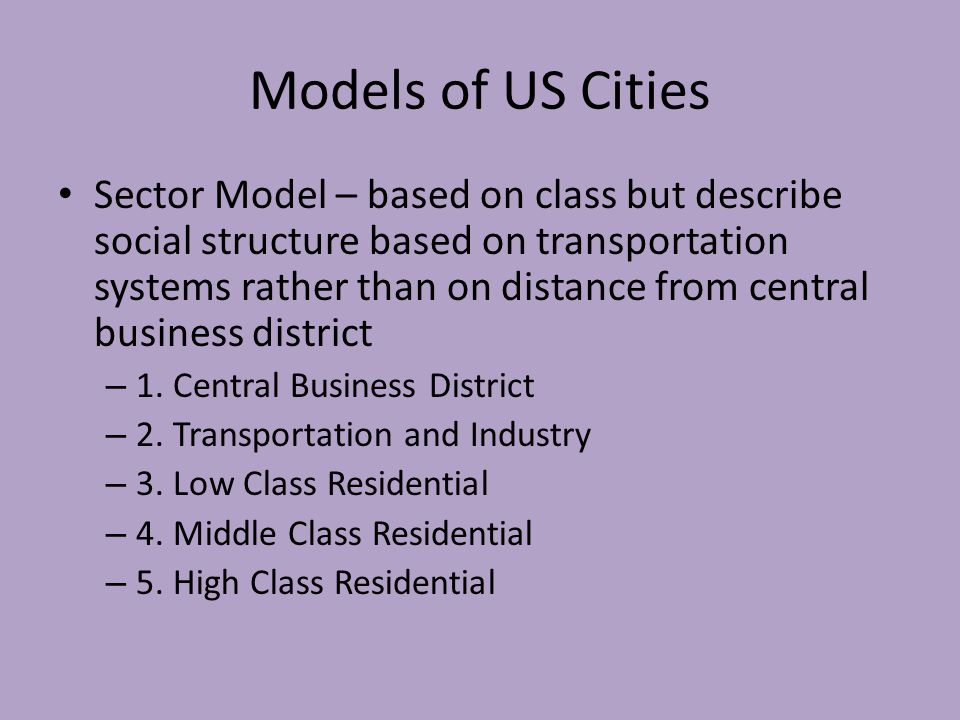 Models of US Cities

• Sector Model – based on class but describe social structure based on transportation systems rather than on distance from central business district

– 1. Central Business District
– 2. Transportation and Industry
– 3. Low Class Residential
– 4. Middle Class Residential
– 5. High Class Residential